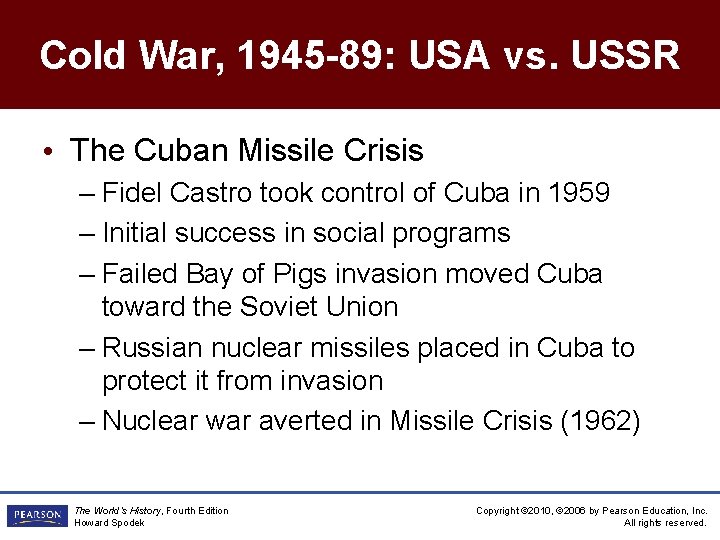 Cold War, 1945-89: USA vs. USSR

• The Cuban Missile Crisis
– Fidel Castro took control of Cuba in 1959
– Initial success in social programs
– Failed Bay of Pigs invasion moved Cuba toward the Soviet Union
– Russian nuclear missiles placed in Cuba to protect it from invasion
– Nuclear war averted in Missile Crisis (1962)

PEARSON
The World's History, Fourth Edition
Howard Spodek

Copyright ©2010, ©2006 by Pearson Education, Inc.
All rights reserved.